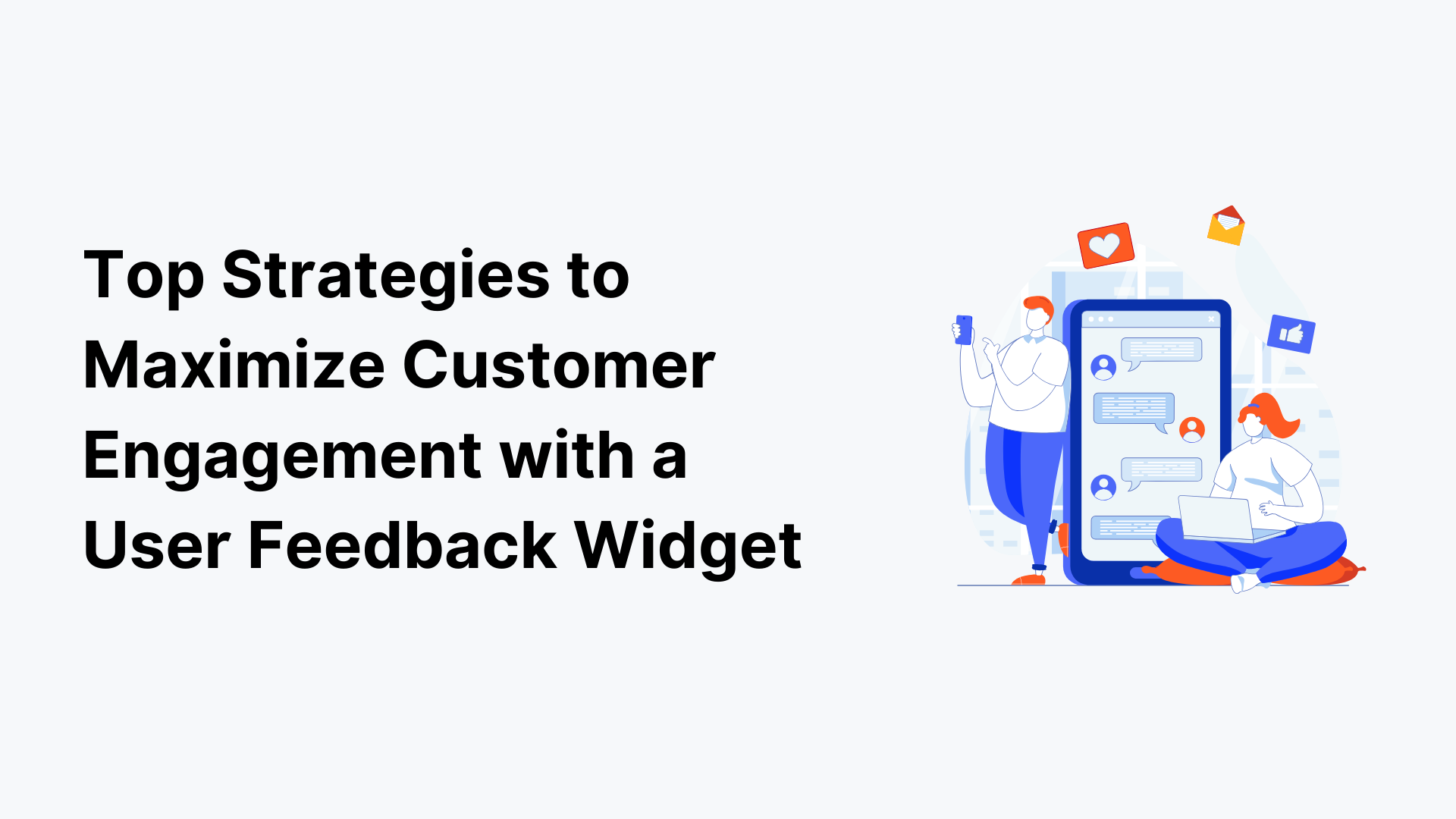 Top Strategies to Maximize Customer Engagement with a User Feedback Widget